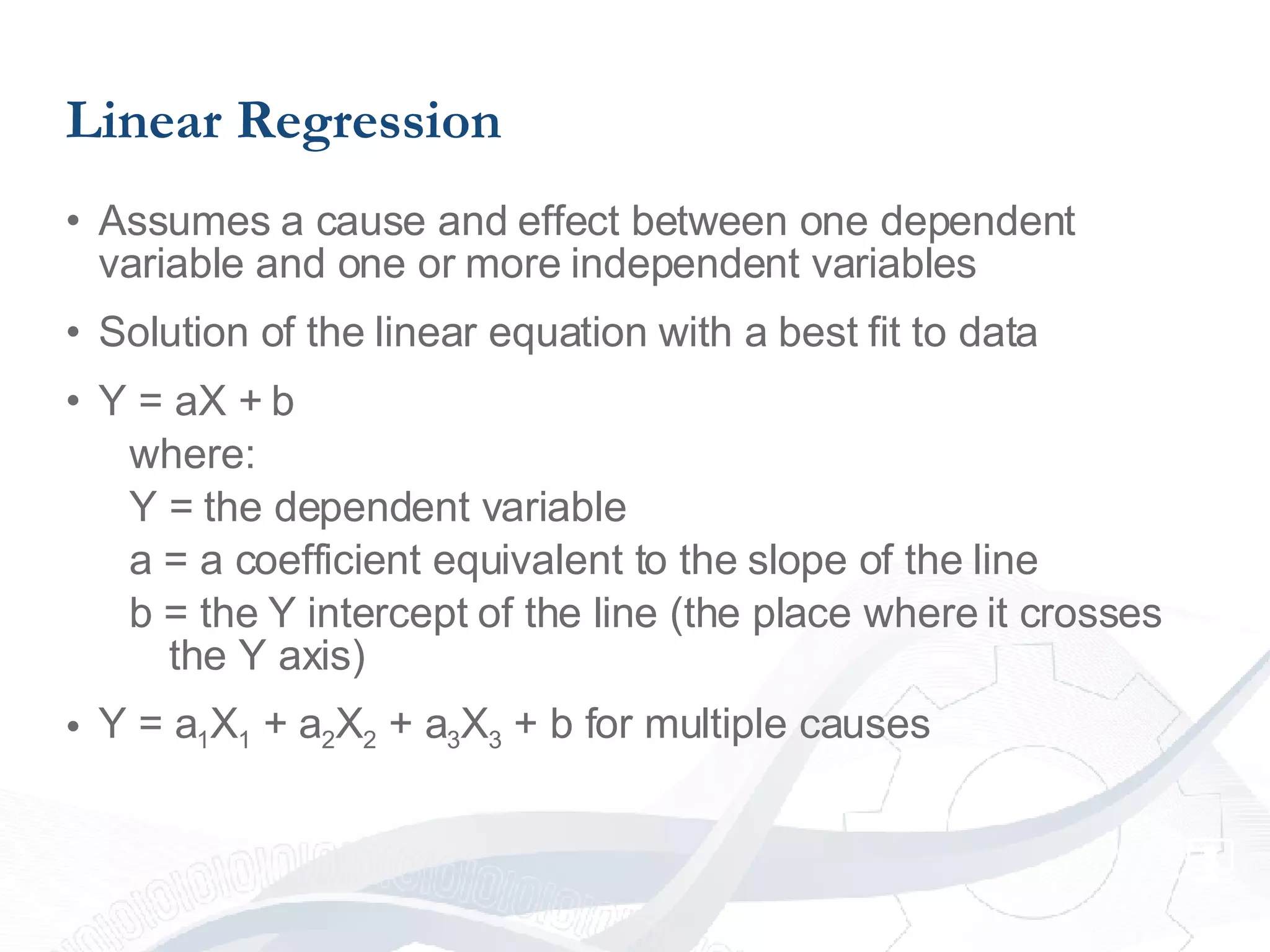 Linear Regression

• Assumes a cause and effect between one dependent variable and one or more independent variables

• Solution of the linear equation with a best fit to data

• $Y = aX + b$

where:

Y = the dependent variable

a = a coefficient equivalent to the slope of the line

b = the Y intercept of the line (the place where it crosses the Y axis)

• $Y = a_1X_1 + a_2X_2 + a_3X_3 + b$ for multiple causes